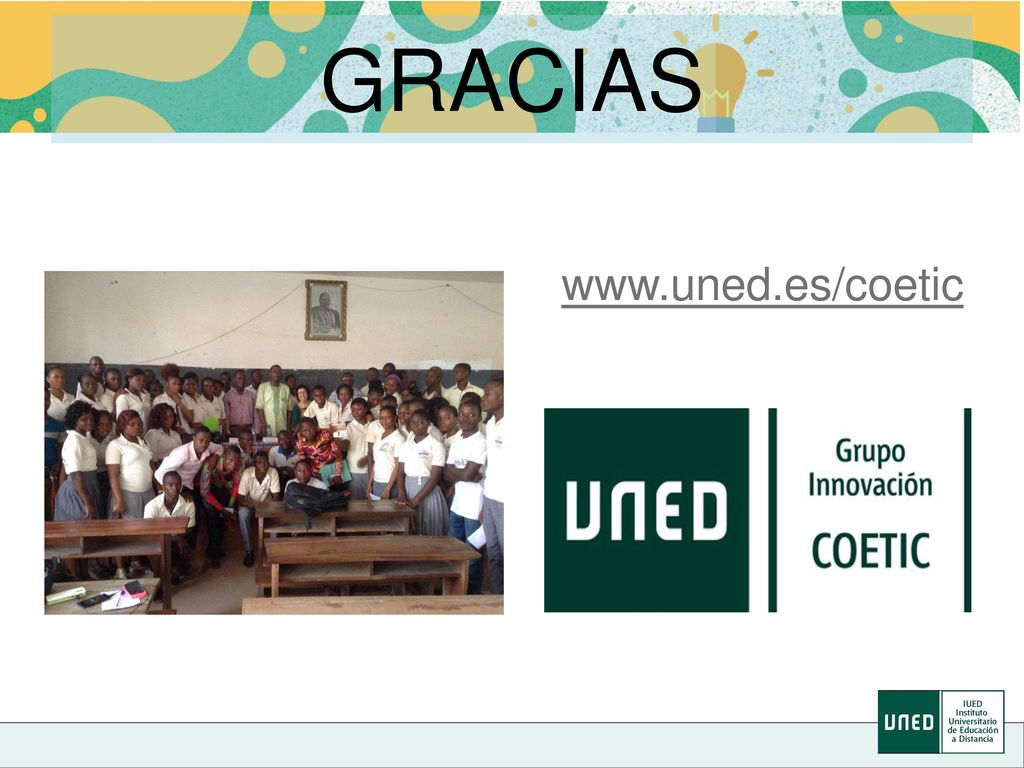 GRACIAS

www.uned.es/coetic

UNED

Grupo Innovación

COETIC

UNED

IUED Instituto Universitario de Educación a Distancia